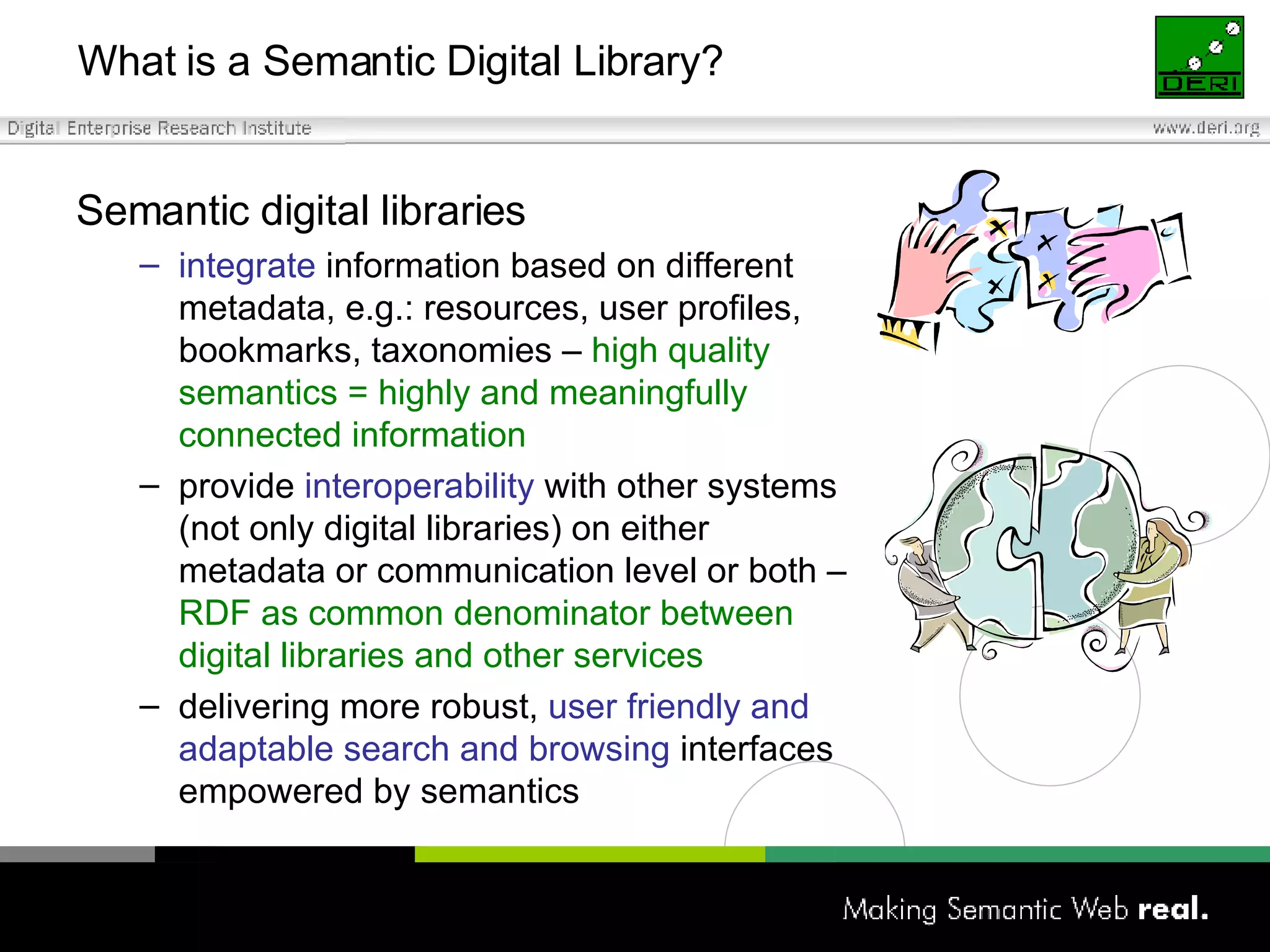 What is a Semantic Digital Library?

DERI

Digital Enterprise Research Institute

www.deri.org

Semantic digital libraries

– integrate information based on different metadata, e.g.: resources, user profiles, bookmarks, taxonomies – high quality semantics = highly and meaningfully connected information

– provide interoperability with other systems (not only digital libraries) on either metadata or communication level or both – RDF as common denominator between digital libraries and other services

– delivering more robust, user friendly and adaptable search and browsing interfaces empowered by semantics

Making Semantic Web real.